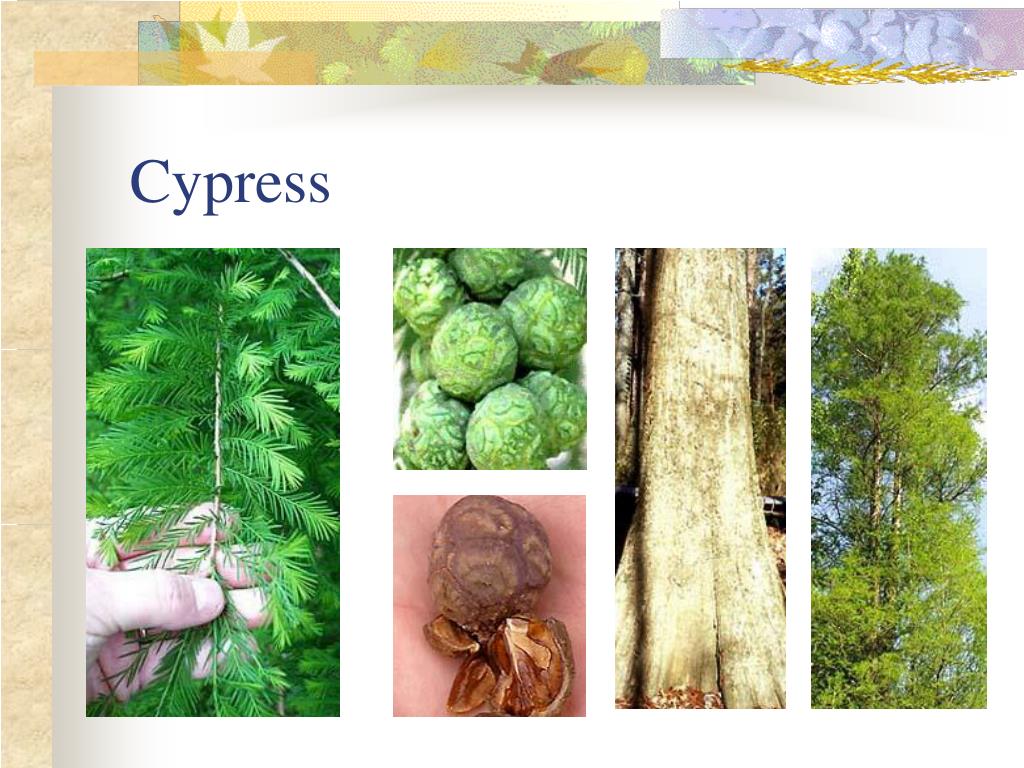 Cypress